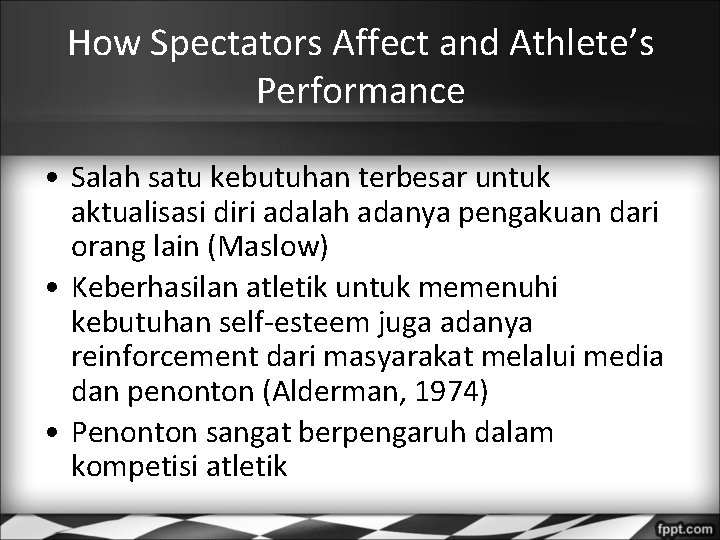 How Spectators Affect and Athlete's Performance

• Salah satu kebutuhan terbesar untuk aktualisasi diri adalah adanya pengakuan dari orang lain (Maslow)
• Keberhasilan atletik untuk memenuhi kebutuhan self-esteem juga adanya reinforcement dari masyarakat melalui media dan penonton (Alderman, 1974)
• Penonton sangat berpengaruh dalam kompetisi atletik

fppt.com